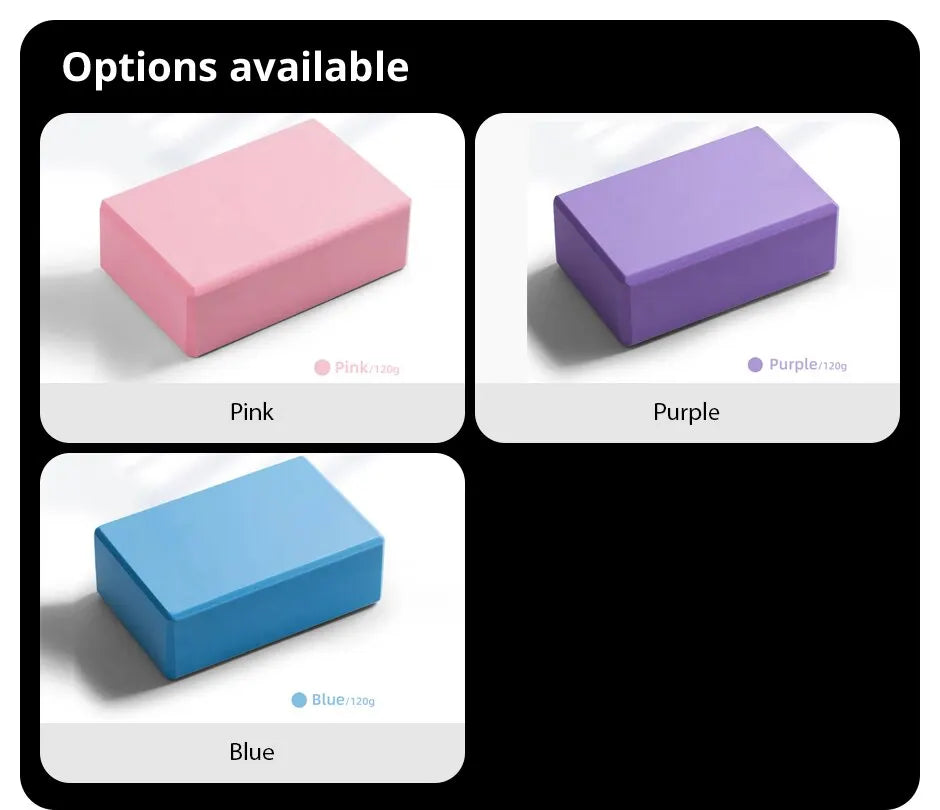 Options available

Pink/120g

Pink

Purple/120g

Purple

Blue/120g

Blue